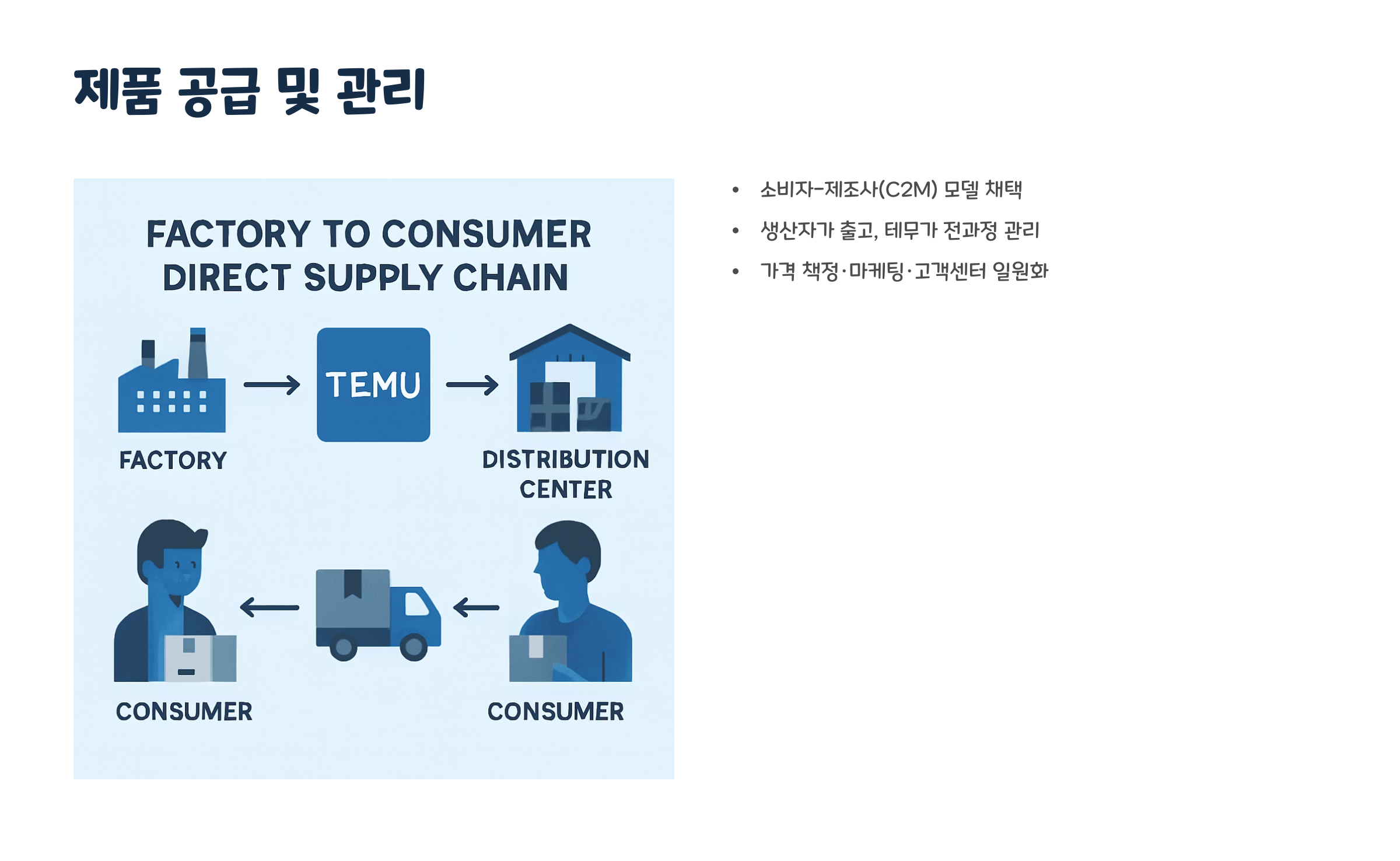 제품 공급 및 관리

FACTORY TO CONSUMER DIRECT SUPPLY CHAIN

FACTORY

TEMU

DISTRIBUTION CENTER

CONSUMER

CONSUMER

• 소비자-제조사(C2M) 모델 채택
• 생산자가 출고, 테무가 전과정 관리
• 가격 책정·마케팅·고객센터 일원화